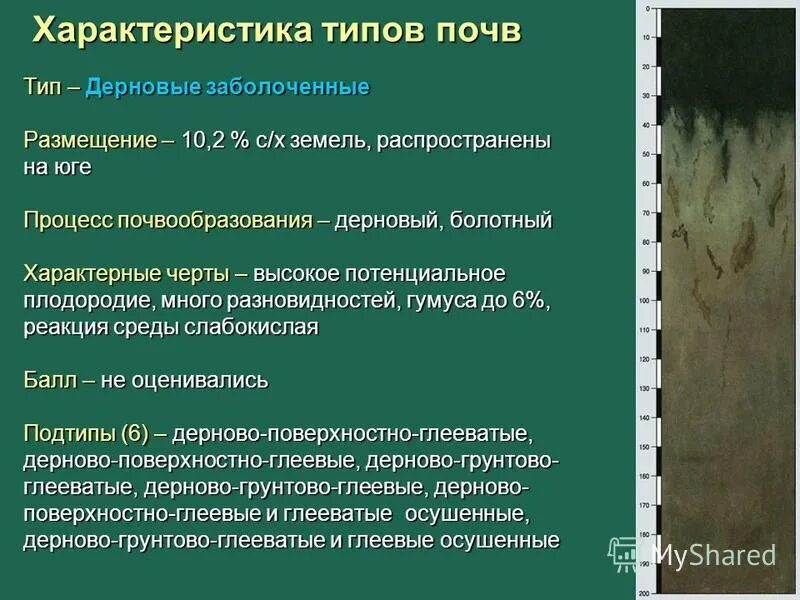 Характеристика типов почв

Тип – Дерновые заболоченные

Размещение – 10,2 % с/х земель, распространены на юге

Процесс почвообразования – дерновый, болотный

Характерные черты – высокое потенциальное плодородие, много разновидностей, гумуса до 6%, реакция среды слабокислая

Балл – не оценивались

Подтипы (6) – дерново-поверхностно-глееватые, дерново-поверхностно-глеевые, дерново-грунтово-глееватые, дерново-грунтово-глеевые, дерново-поверхностно-глеевые и глееватые осушенные, дерново-грунтово-глееватые и глеевые осушенные

0
10
20
30
40
50
60
70
80
90
100
110
120
130
140
150
160
170
180
190
200

MyShared